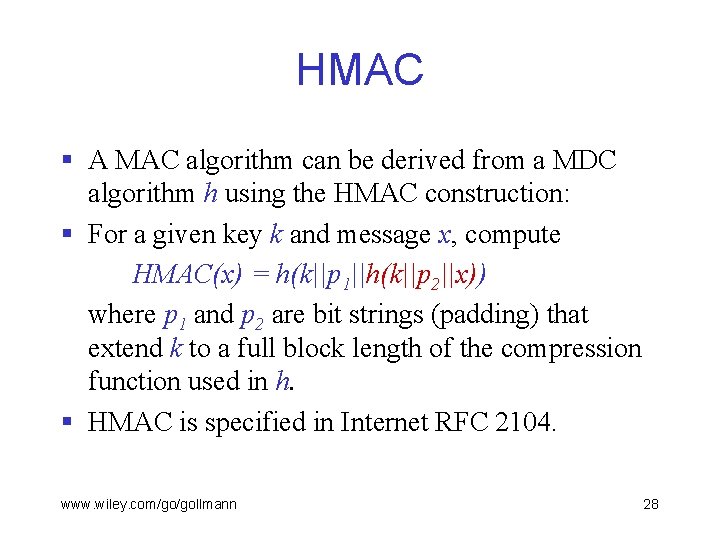 HMAC

▪ A MAC algorithm can be derived from a MDC algorithm $h$ using the HMAC construction:

▪ For a given key $k$ and message $x$, compute

$HMAC(x) = h(k||p_1||h(k||p_2||x))$

where $p_1$ and $p_2$ are bit strings (padding) that extend $k$ to a full block length of the compression function used in $h$.

▪ HMAC is specified in Internet RFC 2104.

www.wiley.com/go/gollmann

28